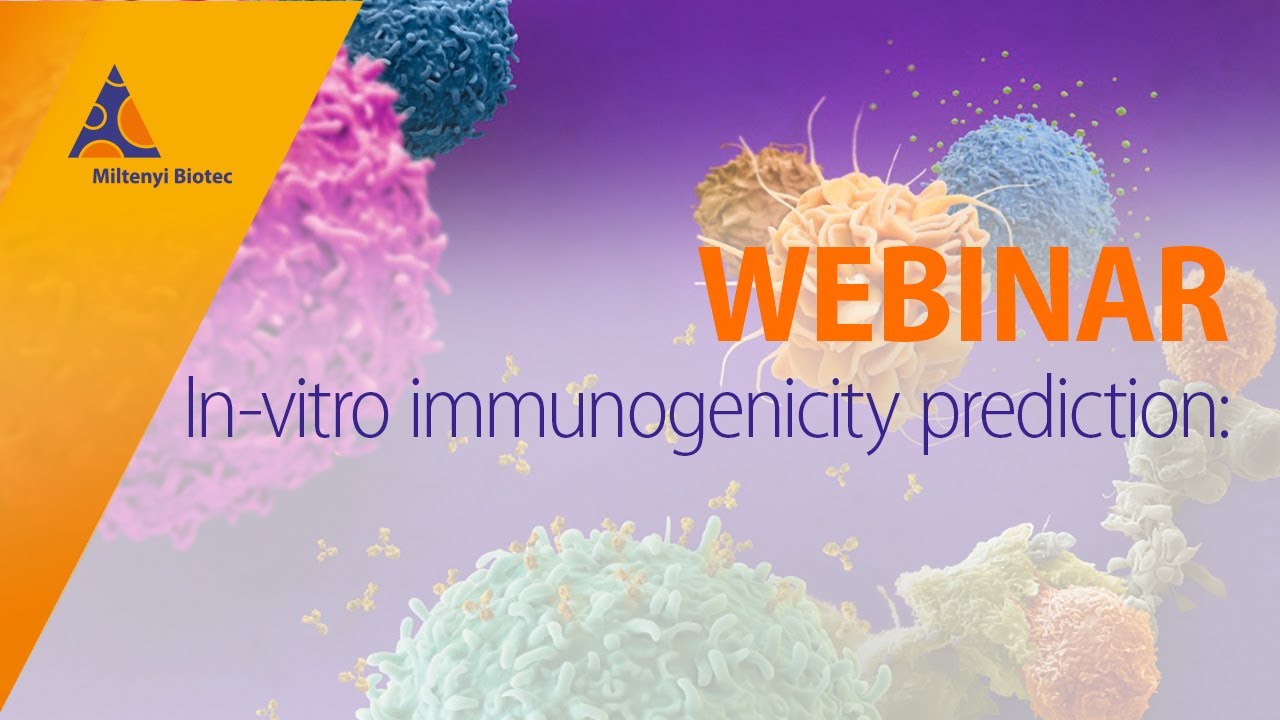 Miltenyi Biotec

WEBINAR

In-vitro immunogenicity prediction: